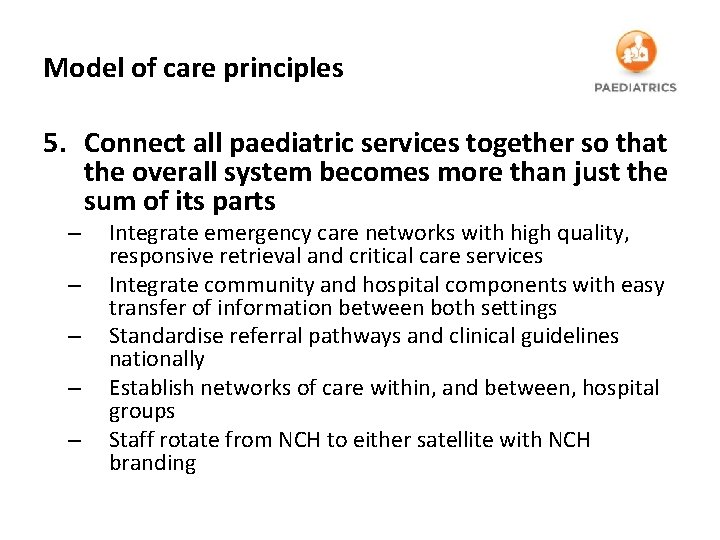 Model of care principles

PAEDIATRICS

5. Connect all paediatric services together so that the overall system becomes more than just the sum of its parts

– Integrate emergency care networks with high quality, responsive retrieval and critical care services
– Integrate community and hospital components with easy transfer of information between both settings
– Standardise referral pathways and clinical guidelines nationally
– Establish networks of care within, and between, hospital groups
– Staff rotate from NCH to either satellite with NCH branding